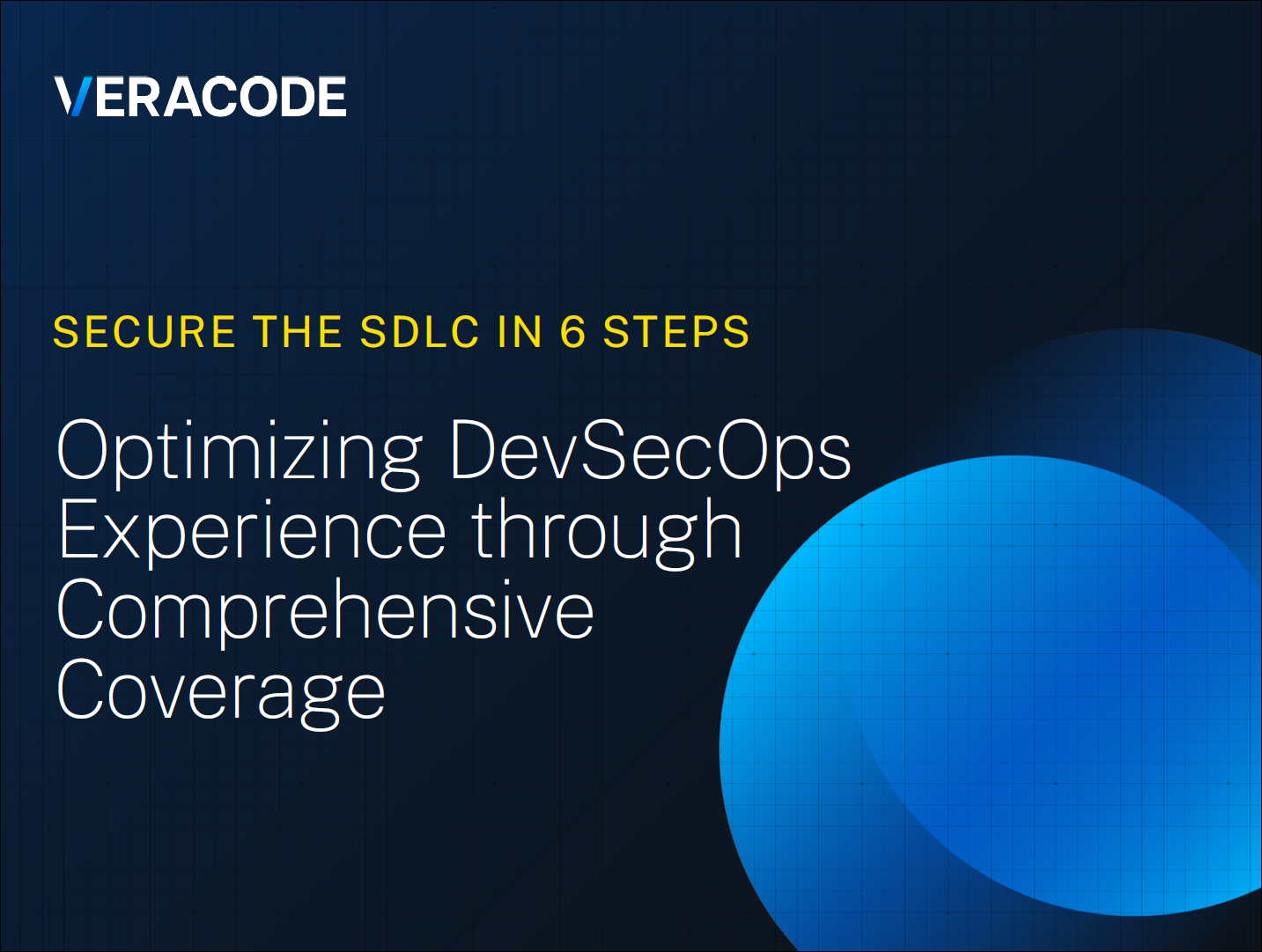 VERACODE

SECURE THE SDLC IN 6 STEPS

Optimizing DevSecOps Experience through Comprehensive Coverage